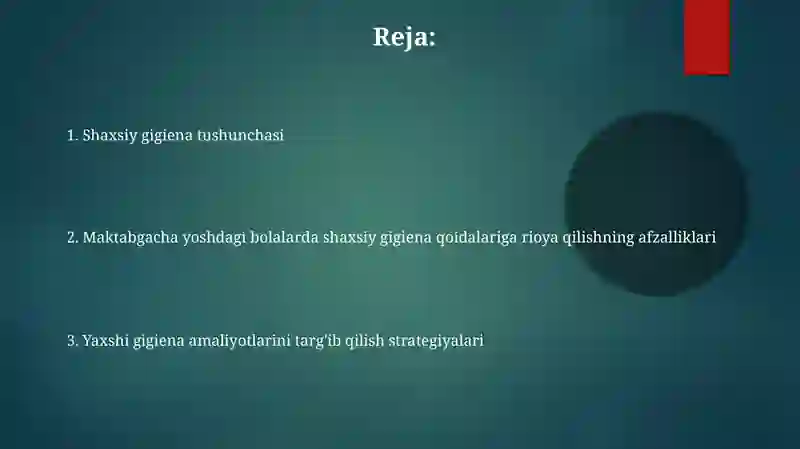 Reja:

1. Shaxsiy gigiena tushunchasi

2. Maktabgacha yoshdagi bolalarda shaxsiy gigiena qoidalariga rioya qilishning afzalliklari

3. Yaxshi gigiena amaliyotlarini targ'ib qilish strategiyalari